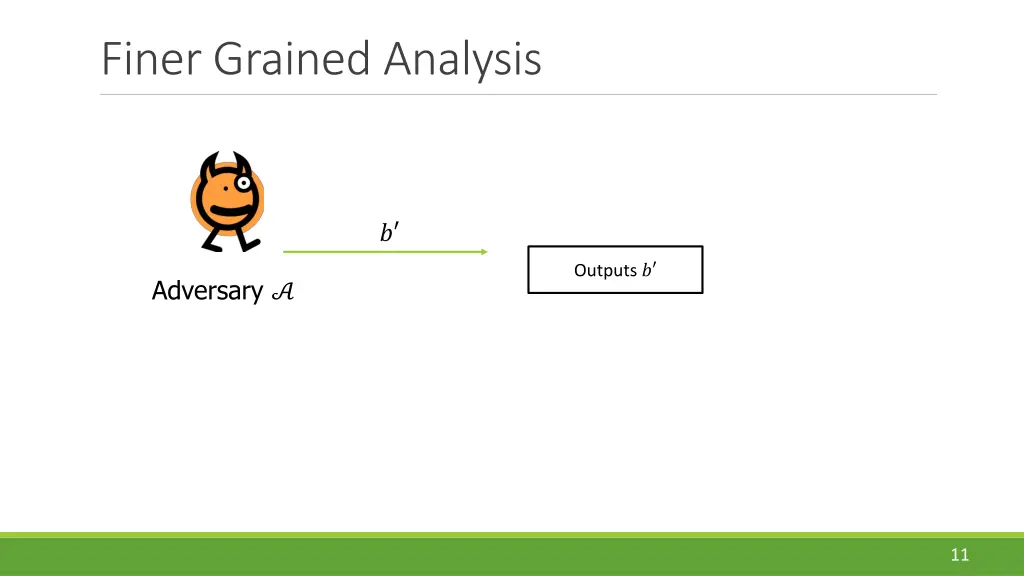 Finer Grained Analysis

$b'$

Outputs $b'$

Adversary $\mathcal{A}$

11